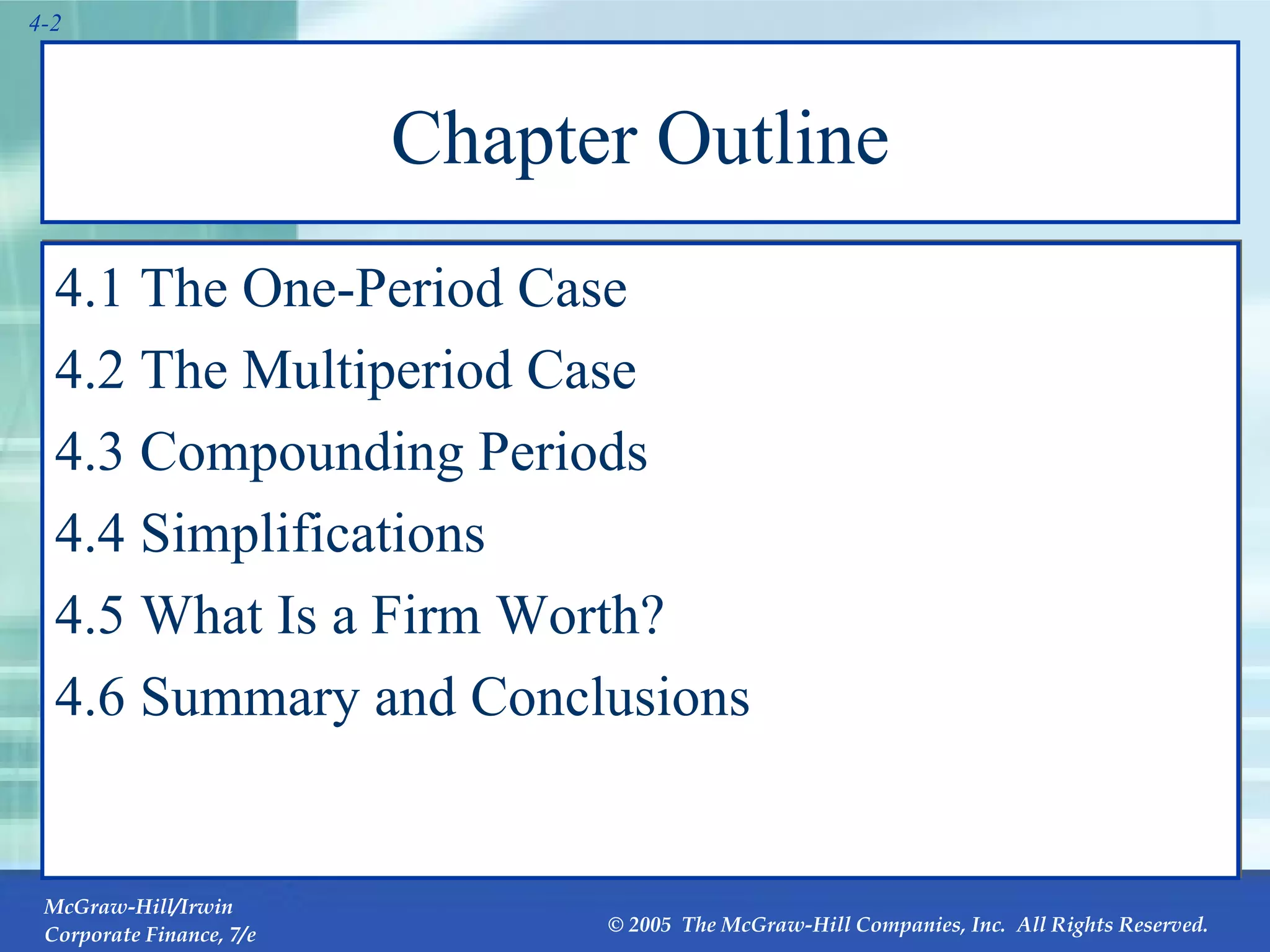 4-2

Chapter Outline

4.1 The One-Period Case

4.2 The Multiperiod Case

4.3 Compounding Periods

4.4 Simplifications

4.5 What Is a Firm Worth?

4.6 Summary and Conclusions

McGraw-Hill/Irwin
Corporate Finance, 7/e

© 2005 The McGraw-Hill Companies, Inc. All Rights Reserved.